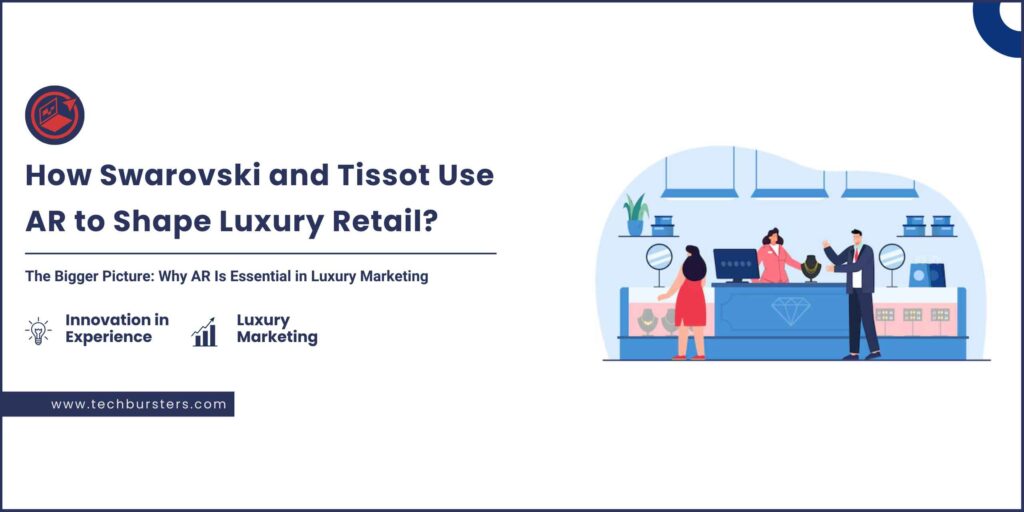 How Swarovski and Tissot Use AR to Shape Luxury Retail?

The Bigger Picture: Why AR Is Essential in Luxury Marketing

Innovation in Experience

Luxury Marketing

www.techbursters.com